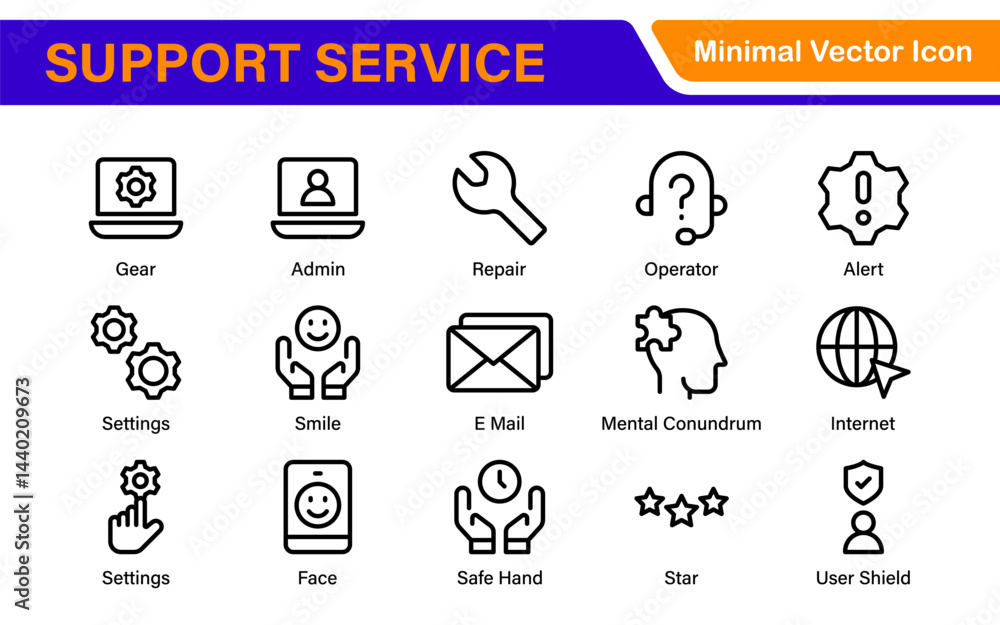 SUPPORT SERVICE
Minimal Vector Icon

Gear
Admin
Repair
Operator
Alert

Settings
Smile
E Mail
Mental Conundrum
Internet

Settings
Face
Safe Hand
Star
User Shield

Adobe Stock | #1440209673